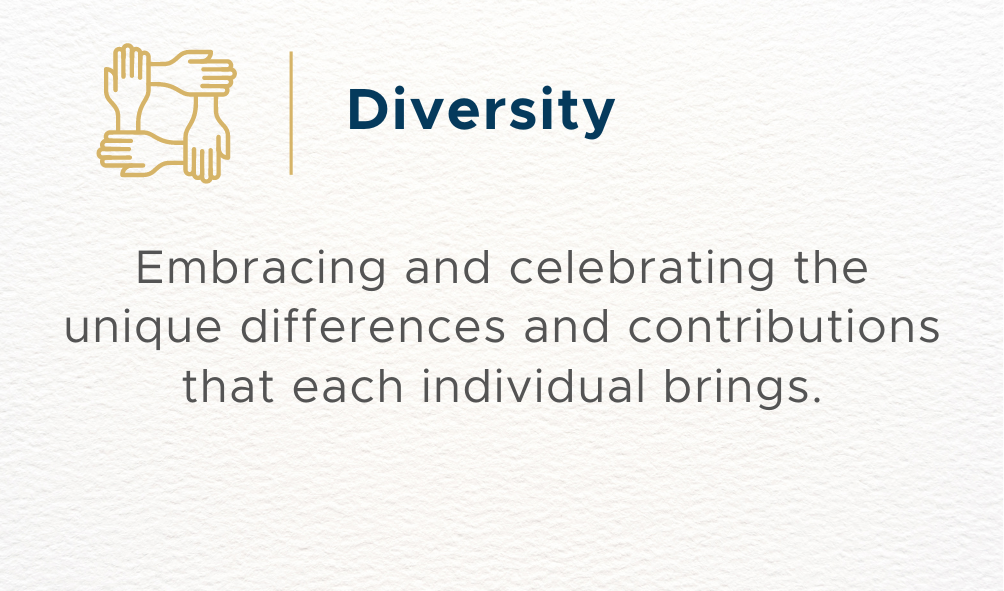 Diversity

Embracing and celebrating the unique differences and contributions that each individual brings.